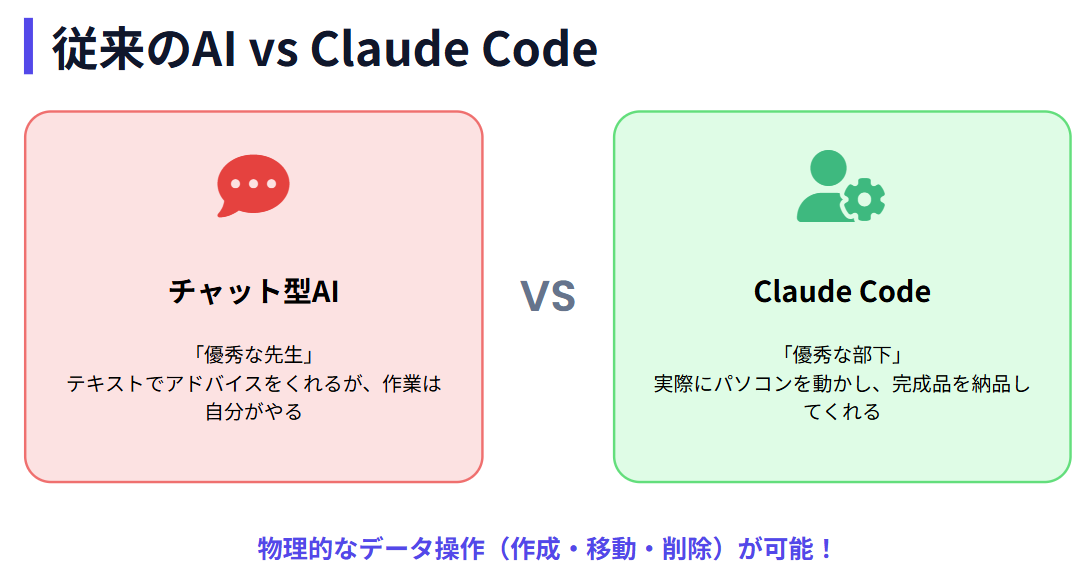 従来のAI vs Claude Code

チャット型AI

「優秀な先生」
テキストでアドバイスをくれるが、作業は自分がやる

VS

Claude Code

「優秀な部下」
実際にパソコンを動かし、完成品を納品してくれる

物理的なデータ操作（作成・移動・削除）が可能！